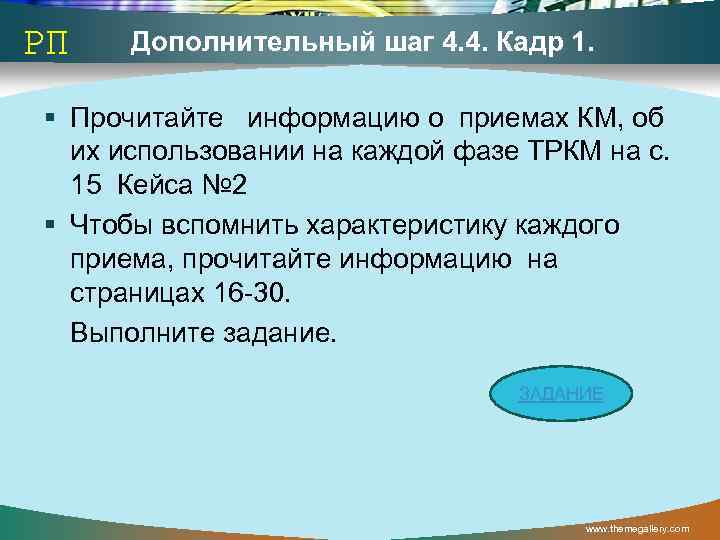 РП Дополнительный шаг 4.4. Кадр 1.

▪ Прочитайте информацию о приемах КМ, об их использовании на каждой фазе ТРКМ на с. 15 Кейса №2

▪ Чтобы вспомнить характеристику каждого приема, прочитайте информацию на страницах 16-30.

Выполните задание.

ЗАДАНИЕ

www.themegallery.com